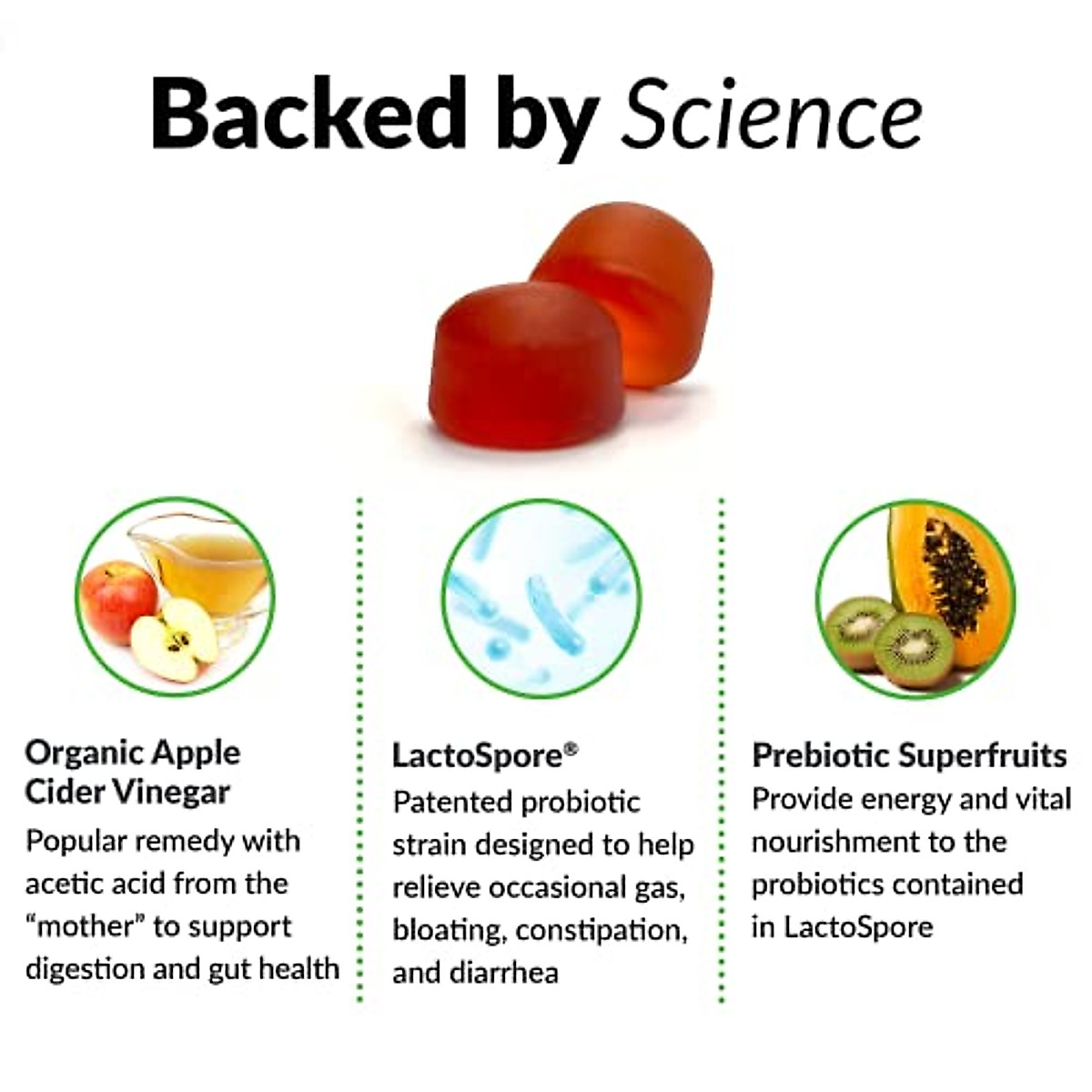 Backed by Science

Organic Apple Cider Vinegar
Popular remedy with acetic acid from the “mother” to support digestion and gut health

LactoSpore®
Patented probiotic strain designed to help relieve occasional gas, bloating, constipation, and diarrhea

Prebiotic Superfruits
Provide energy and vital nourishment to the probiotics contained in LactoSpore